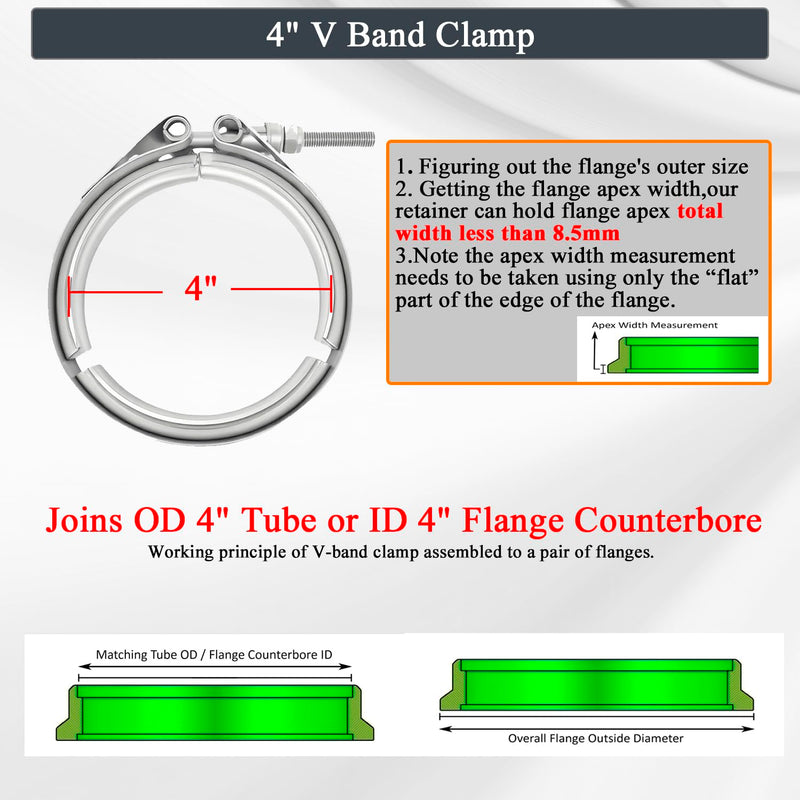 4" V Band Clamp

4"

1. Figuring out the flange's outer size
2. Getting the flange apex width,our retainer can hold flange apex total width less than 8.5mm
3.Note the apex width measurement needs to be taken using only the “flat” part of the edge of the flange.

Apex Width Measurement

Joins OD 4" Tube or ID 4" Flange Counterbore
Working principle of V-band clamp assembled to a pair of flanges.

Matching Tube OD / Flange Counterbore ID

Overall Flange Outside Diameter